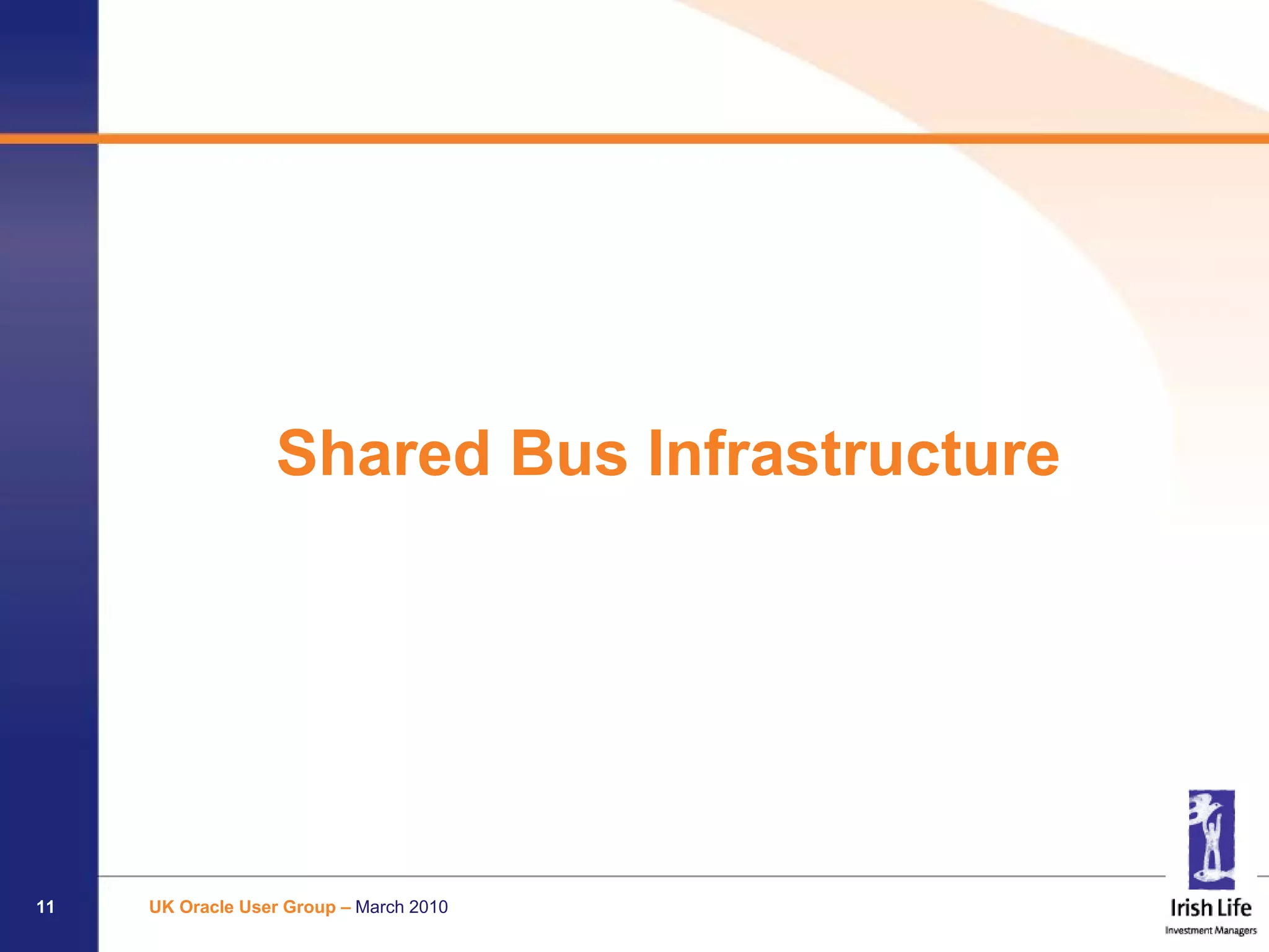 Shared Bus Infrastructure

11

UK Oracle User Group – March 2010

Irish Life
Investment Managers